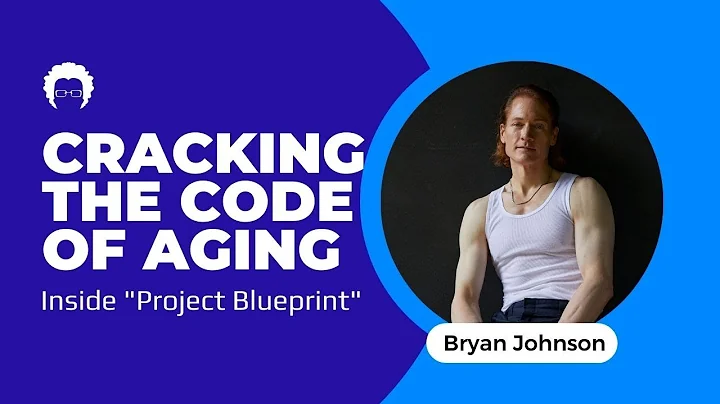 CRACKING THE CODE OF AGING

Inside "Project Blueprint"

Bryan Johnson